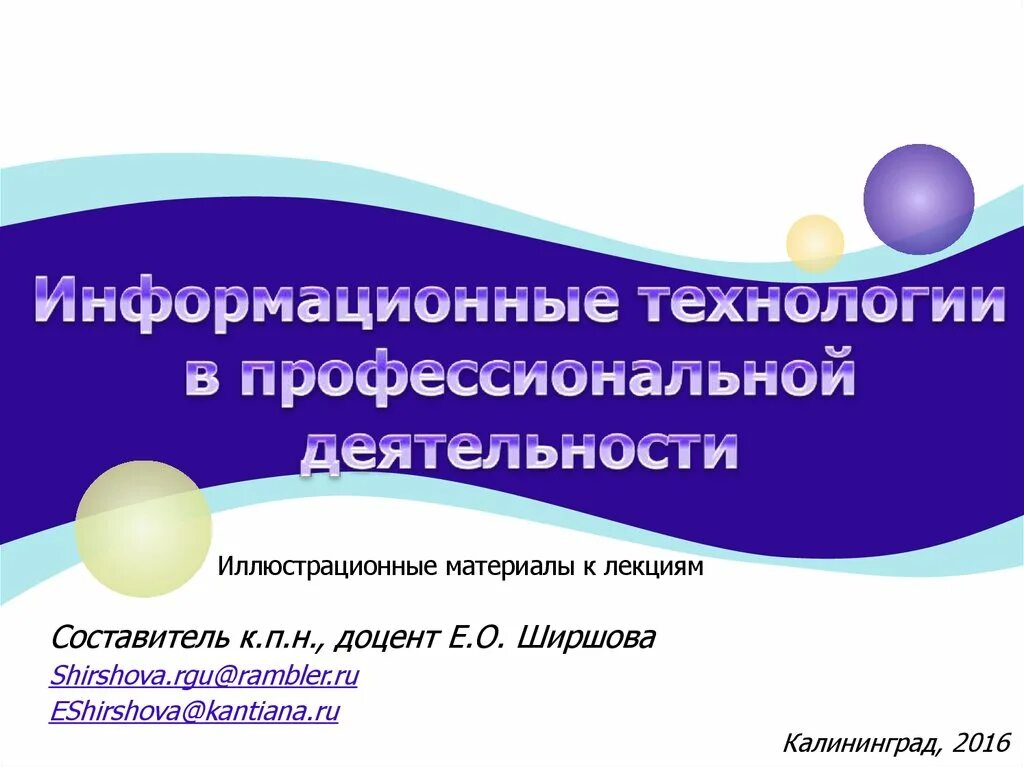 Информационные технологии в профессиональной деятельности

Иллюстрационные материалы к лекциям

Составитель к.п.н., доцент Е.О. Ширшова

Shirshova.rgu@rambler.ru

EShirshova@kantiana.ru

Калининград, 2016